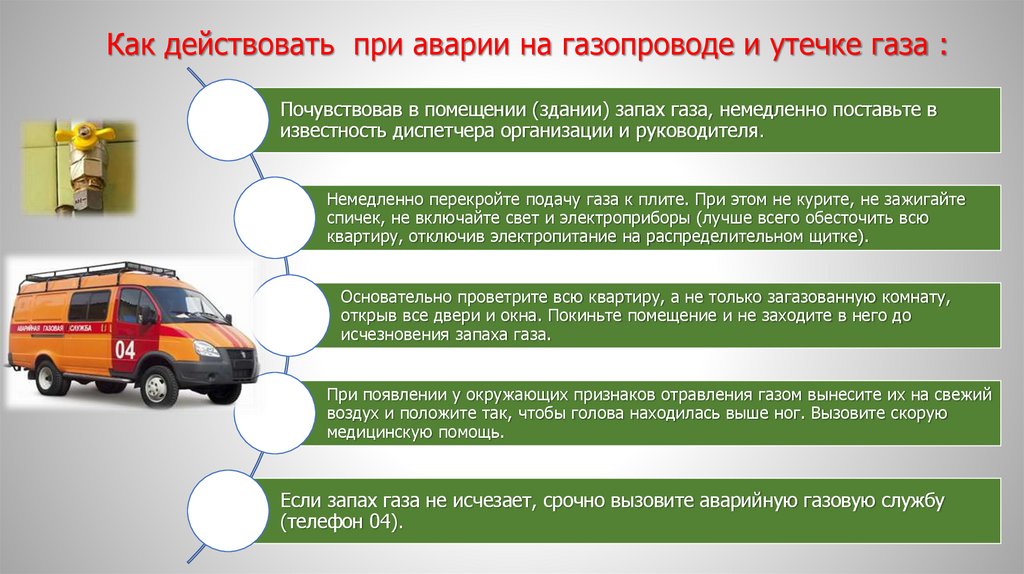 Как действовать  при аварии на газопроводе и утечке газа :

Почувствовав в помещении (здании) запах газа, немедленно поставьте в известность диспетчера организации и руководителя.

Немедленно перекройте подачу газа к плите. При этом не курите, не зажигайте спичек, не включайте свет и электроприборы (лучше всего обесточить всю квартиру, отключив электропитание на распределительном щитке).

Основательно проветрите всю квартиру, а не только загазованную комнату, открыв все двери и окна. Покиньте помещение и не заходите в него до исчезновения запаха газа.

При появлении у окружающих признаков отравления газом вынесите их на свежий воздух и положите так, чтобы голова находилась выше ног. Вызовите скорую медицинскую помощь.

Если запах газа не исчезает, срочно вызовите аварийную газовую службу (телефон 04).

АВАРИЙНАЯ ГАЗОВАЯ СЛУЖБА
04